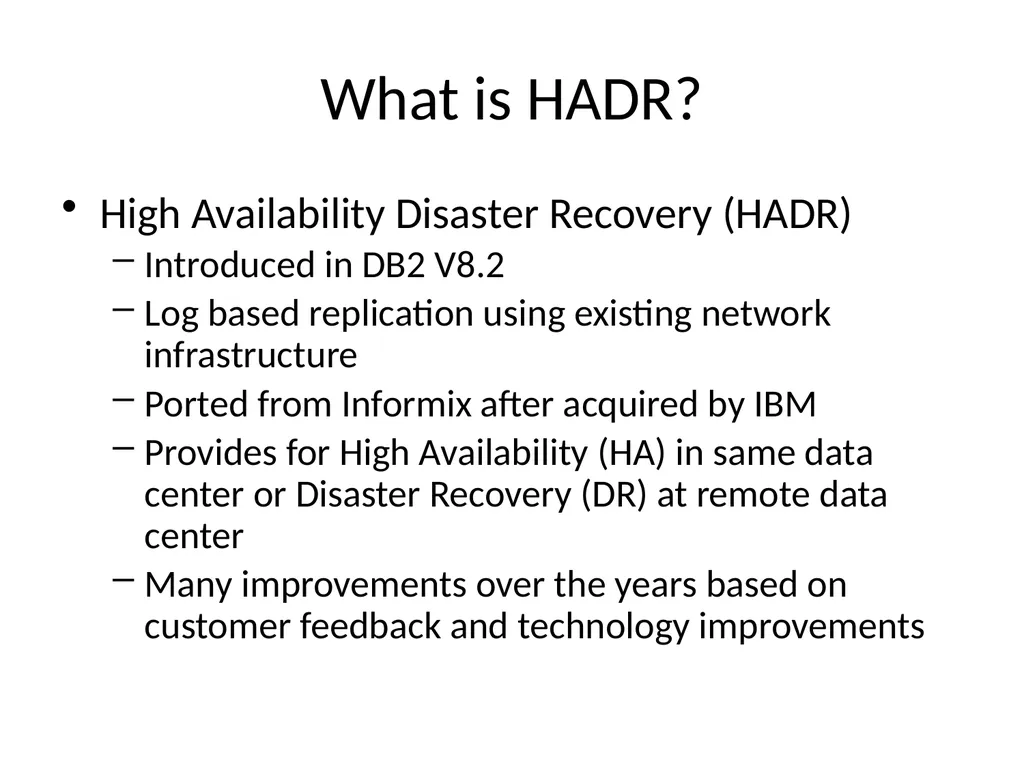 What is HADR?

• High Availability Disaster Recovery (HADR)
  – Introduced in DB2 V8.2
  – Log based replication using existing network infrastructure
  – Ported from Informix after acquired by IBM
  – Provides for High Availability (HA) in same data center or Disaster Recovery (DR) at remote data center
  – Many improvements over the years based on customer feedback and technology improvements